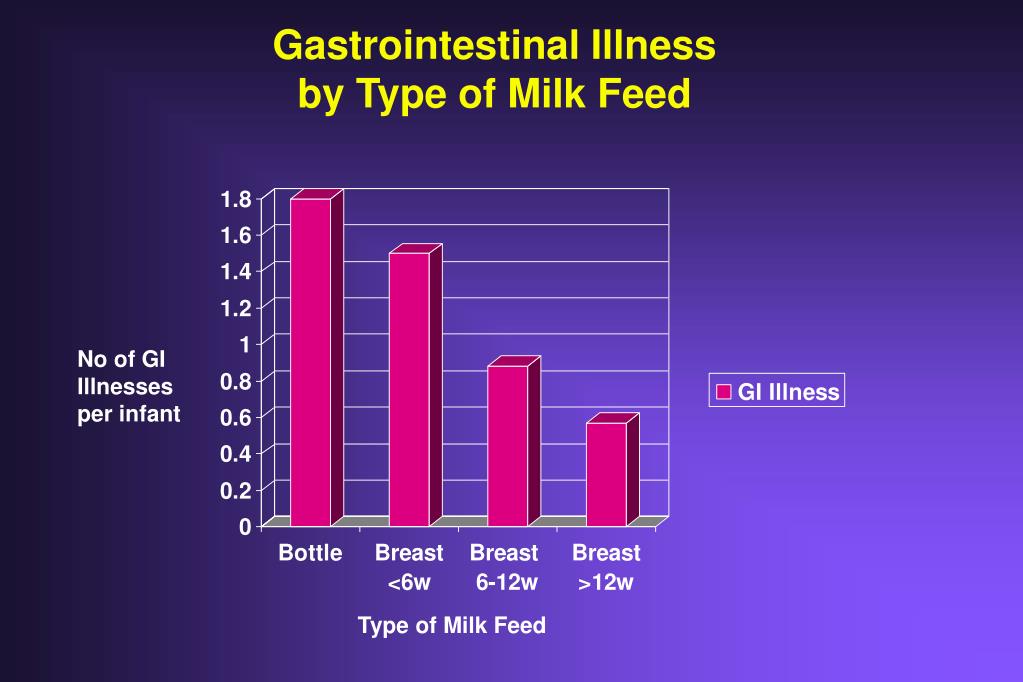 Gastrointestinal Illness by Type of Milk Feed

No of GI Illnesses per infant

1.8
1.6
1.4
1.2
1
0.8
0.6
0.4
0.2
0

Bottle
Breast <6w
Breast 6-12w
Breast >12w

Type of Milk Feed

GI Illness